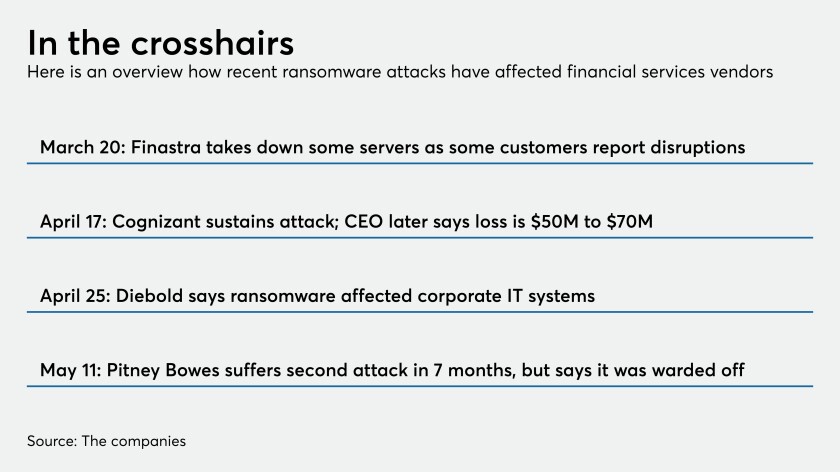 In the crosshairs
Here is an overview how recent ransomware attacks have affected financial services vendors

March 20: Finastra takes down some servers as some customers report disruptions

April 17: Cognizant sustains attack; CEO later says loss is \$50M to \$70M

April 25: Diebold says ransomware affected corporate IT systems

May 11: Pitney Bowes suffers second attack in 7 months, but says it was warded off

Source: The companies